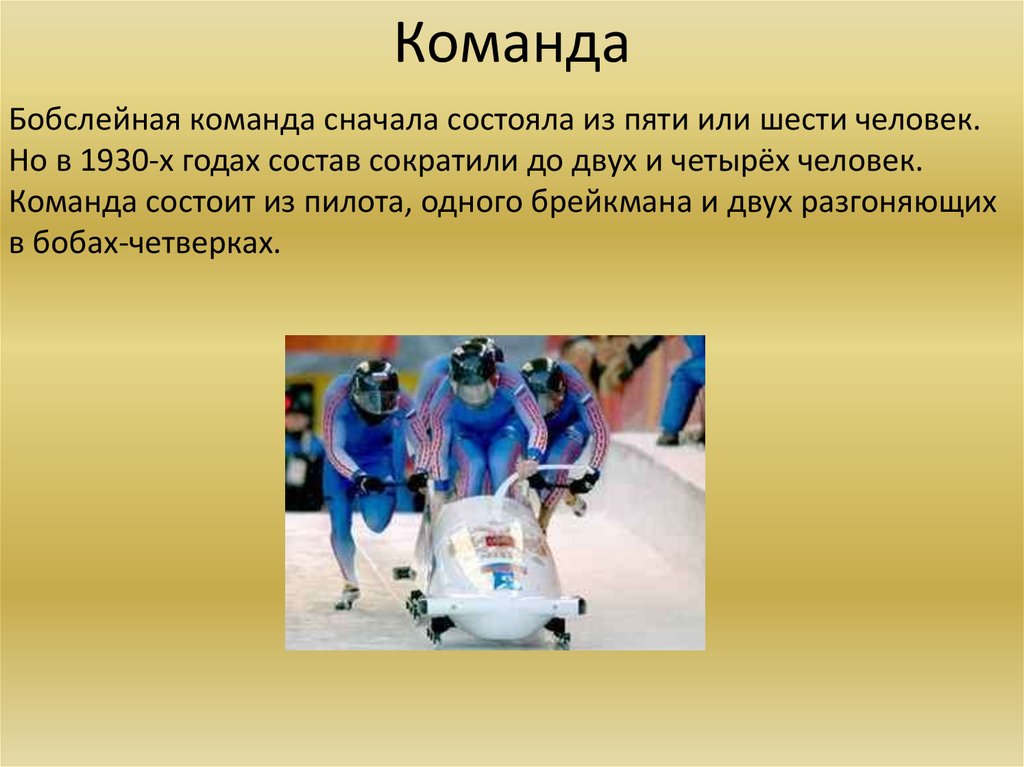 Команда

Бобслейная команда сначала состояла из пяти или шести человек. Но в 1930-х годах состав сократили до двух и четырёх человек. Команда состоит из пилота, одного брейкмана и двух разгоняющих в бобах-четверках.